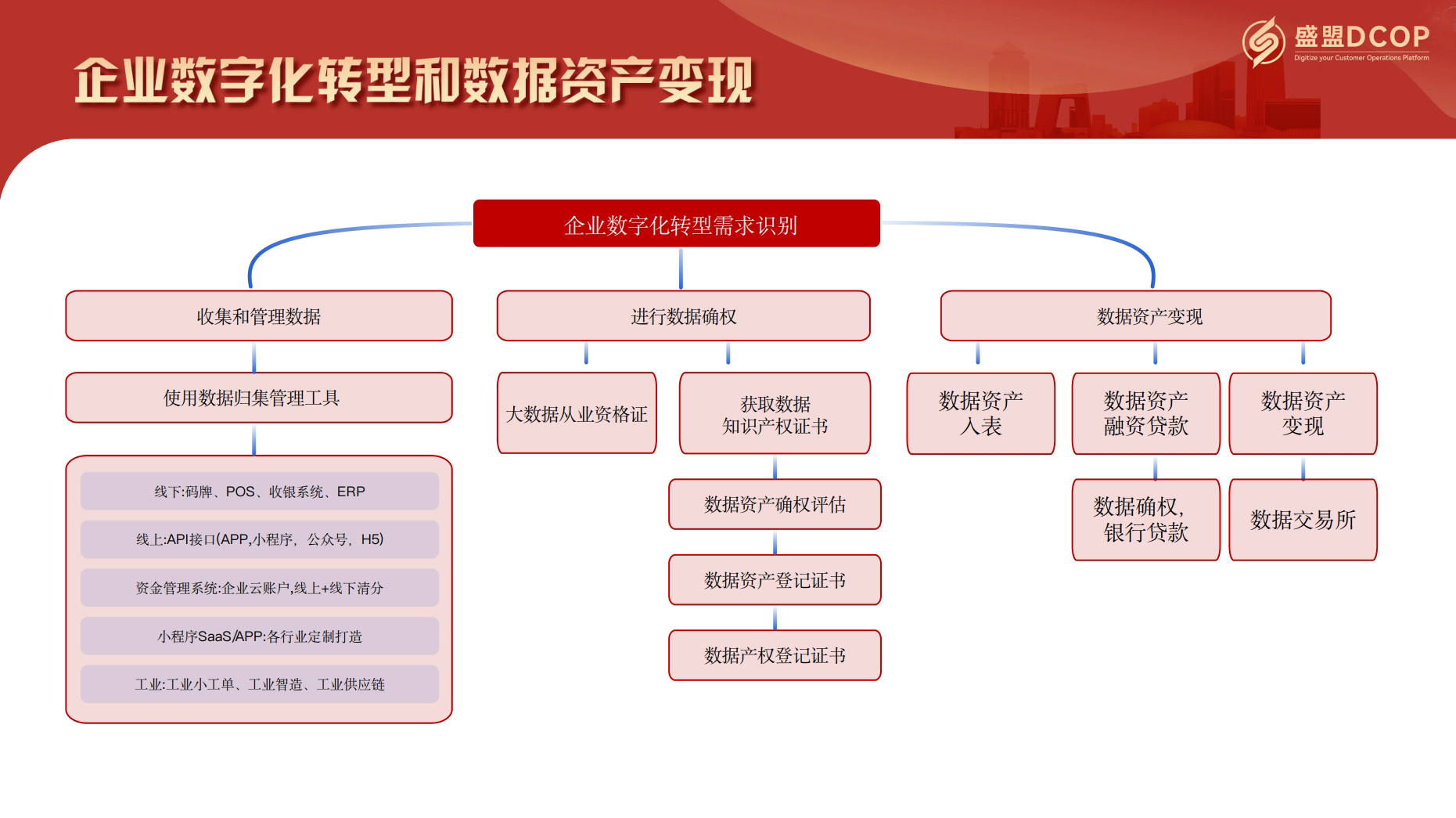 企业数字化转型和数据资产变现

盛盟DCOP
Digitize your Customer Operations Platform

企业数字化转型需求识别

收集和管理数据

使用数据归集管理工具

线下:码牌、POS、收银系统、ERP

线上:API接口(APP,小程序，公众号，H5)

资金管理系统:企业云账户,线上+线下清分

小程序SaaS/APP:各行业定制打造

工业:工业小工单、工业智造、工业供应链

进行数据确权

大数据从业资格证

获取数据知识产权证书

数据资产确权评估

数据资产登记证书

数据产权登记证书

数据资产变现

数据资产入表

数据资产融资贷款

数据确权,银行贷款

数据资产变现

数据交易所